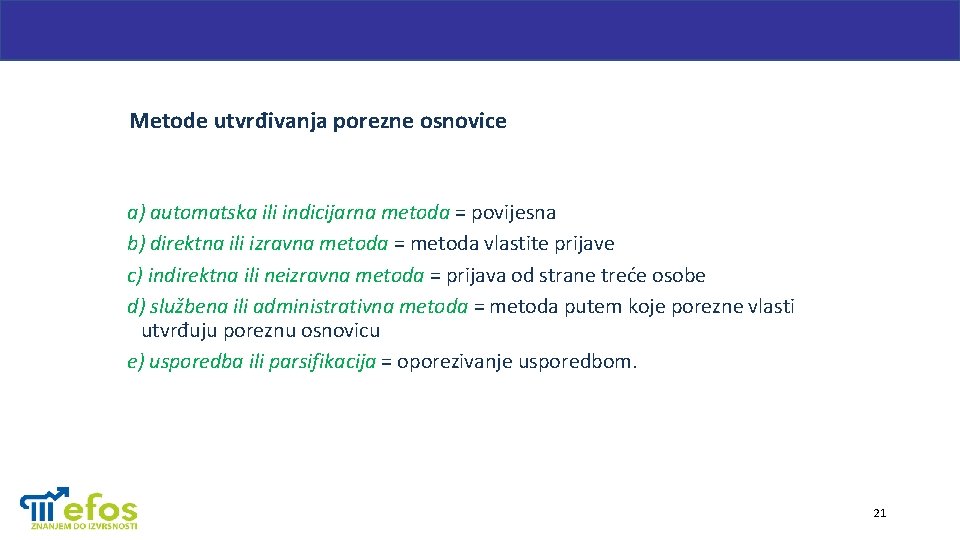 Metode utvrđivanja porezne osnovice

a) automatska ili indicijarna metoda = povijesna
b) direktna ili izravna metoda = metoda vlastite prijave
c) indirektna ili neizravna metoda = prijava od strane treće osobe
d) službena ili administrativna metoda = metoda putem koje porezne vlasti utvrđuju poreznu osnovicu
e) usporedba ili parsifikacija = oporezivanje usporedbom.

efos
ZNANJEM DO IZVRSNOSTI

21